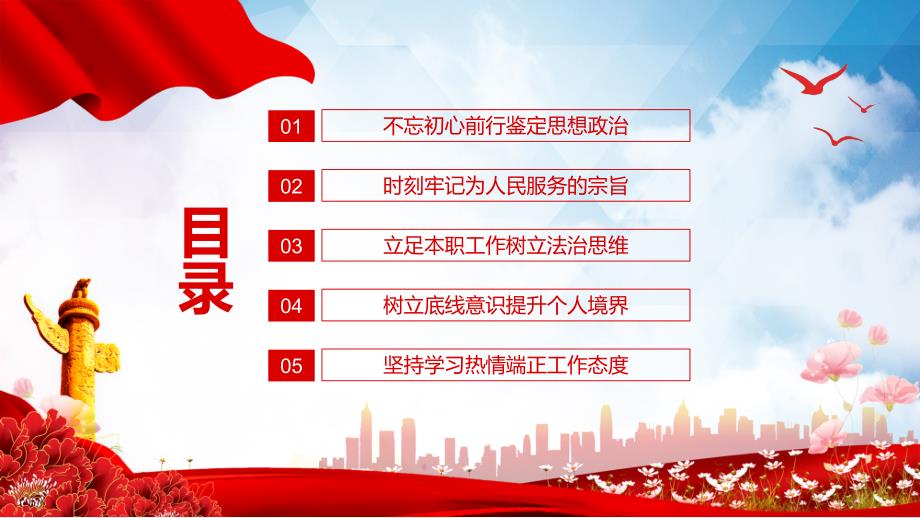 目录

01 不忘初心前行鉴定思想政治

02 时刻牢记为人民服务的宗旨

03 立足本职工作树立法治思维

04 树立底线意识提升个人境界

05 坚持学习热情端正工作态度